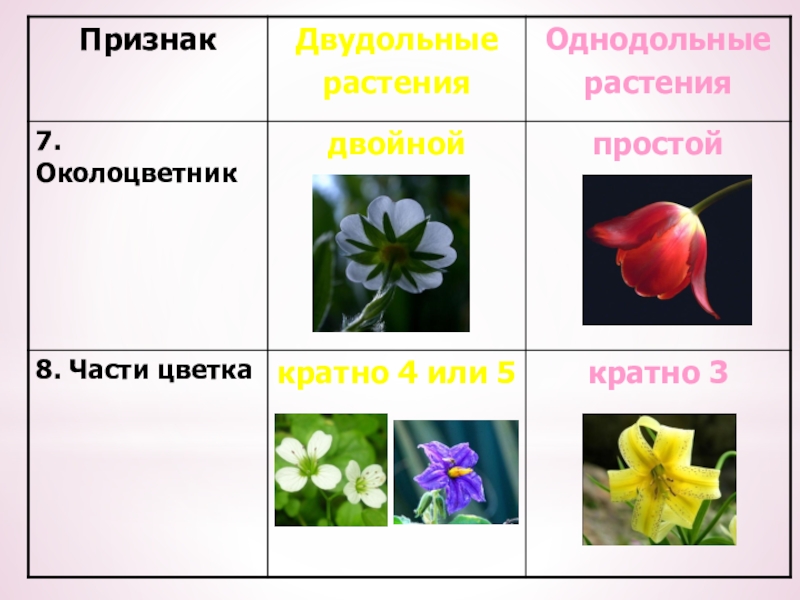 | Признак | Двудольные растения | Однодольные растения |
|---|---|---|
| 7. Околоцветник | двойной | простой |
| 8. Части цветка | кратно 4 или 5 | кратно 3 |